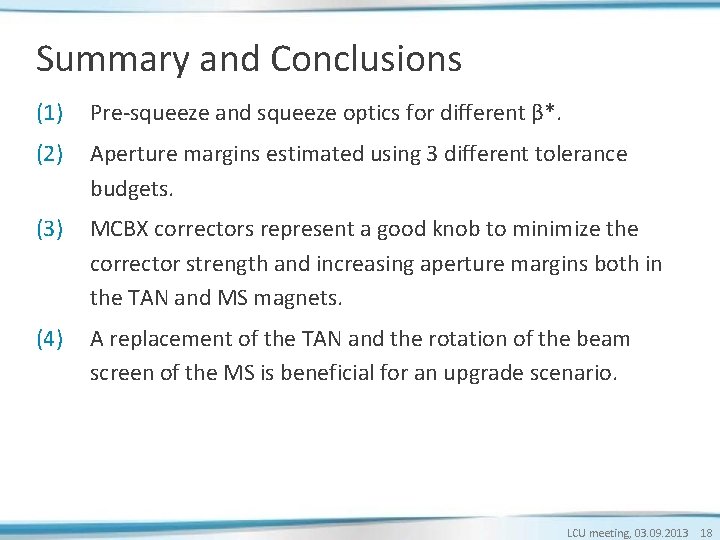 Summary and Conclusions

(1) Pre-squeeze and squeeze optics for different $\beta^*$.

(2) Aperture margins estimated using 3 different tolerance budgets.

(3) MCBX correctors represent a good knob to minimize the corrector strength and increasing aperture margins both in the TAN and MS magnets.

(4) A replacement of the TAN and the rotation of the beam screen of the MS is beneficial for an upgrade scenario.

LCU meeting, 03.09.2013 18